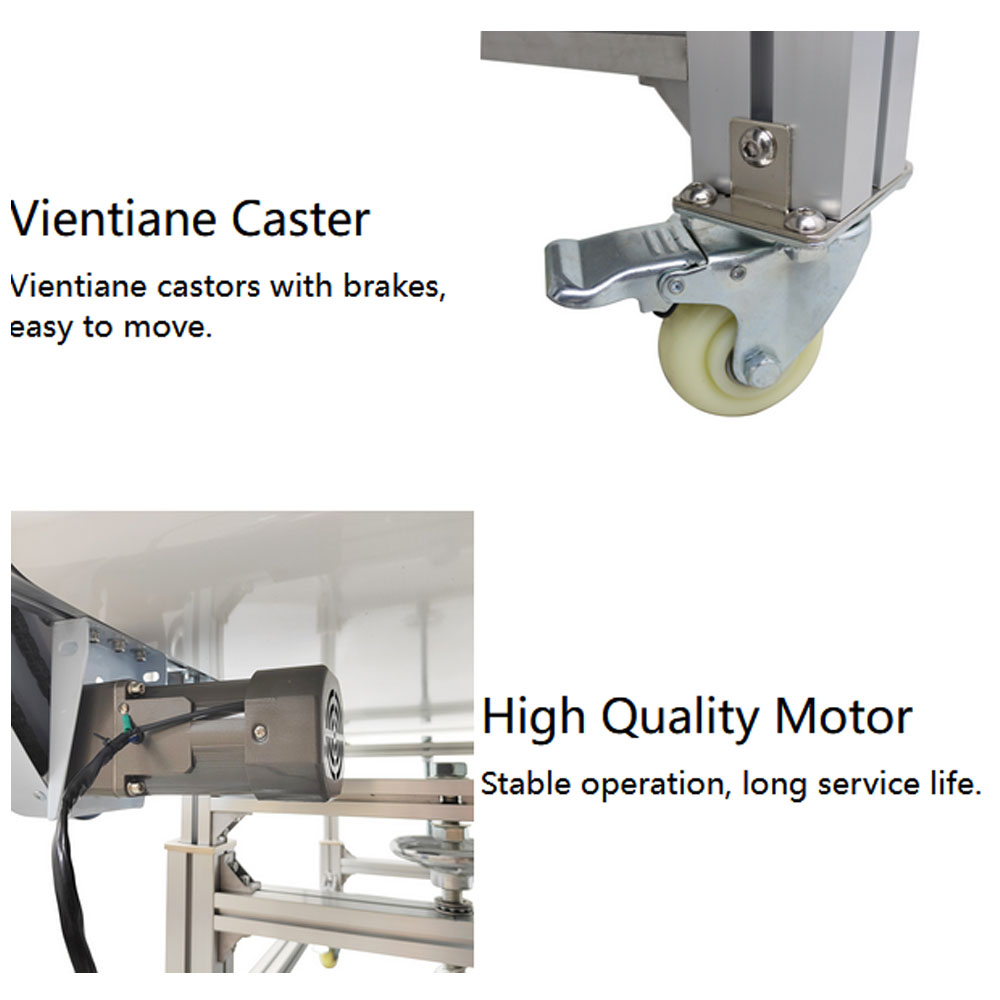 Vientiane Caster

Vientiane castors with brakes, easy to move.

High Quality Motor

Stable operation, long service life.